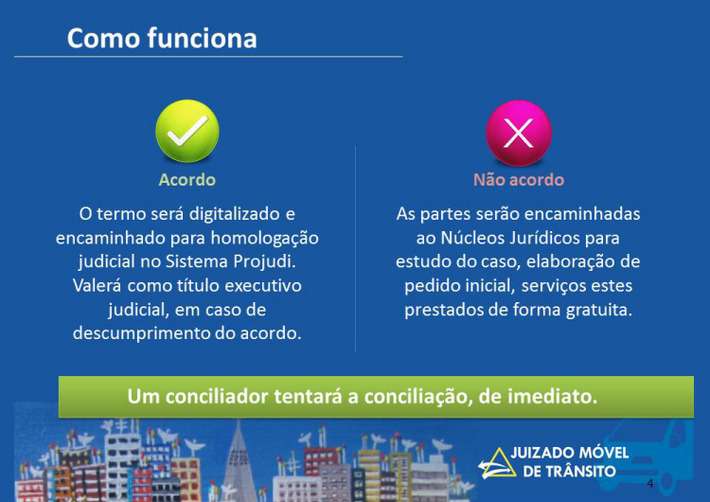 Como funciona

Acordo

O termo será digitalizado e encaminhado para homologação judicial no Sistema Projudi. Valerá como título executivo judicial, em caso de descumprimento do acordo.

Não acordo

As partes serão encaminhadas ao Núcleos Jurídicos para estudo do caso, elaboração de pedido inicial, serviços estes prestados de forma gratuita.

Um conciliador tentará a conciliação, de imediato.

JUIZADO MÓVEL DE TRÂNSITO

4